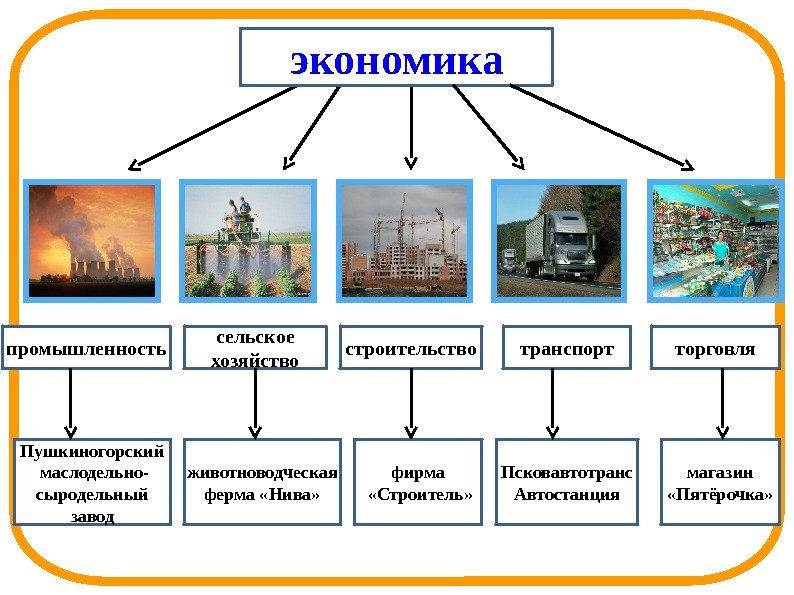 экономика

промышленность

сельское хозяйство

строительство

транспорт

торговля

Пушкиногорский маслодельно-сыродельный завод

животноводческая ферма «Нива»

фирма «Строитель»

Псковавтотранс Автостанция

магазин «Пятёрочка»